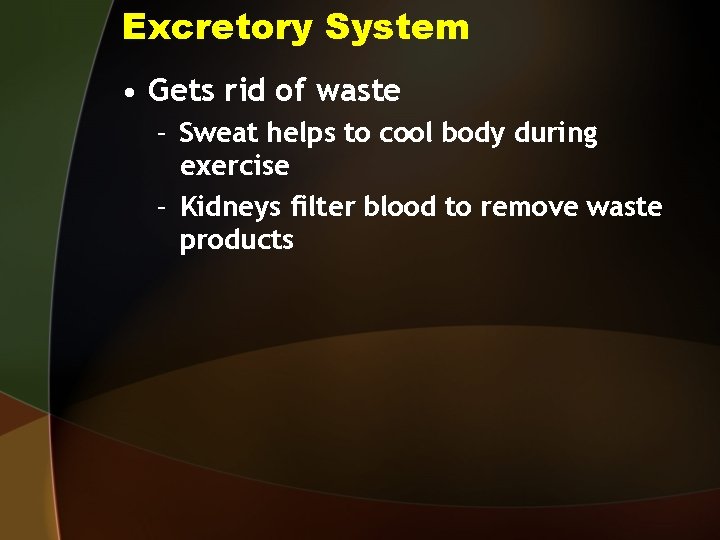 Excretory System

• Gets rid of waste

– Sweat helps to cool body during exercise

– Kidneys filter blood to remove waste products